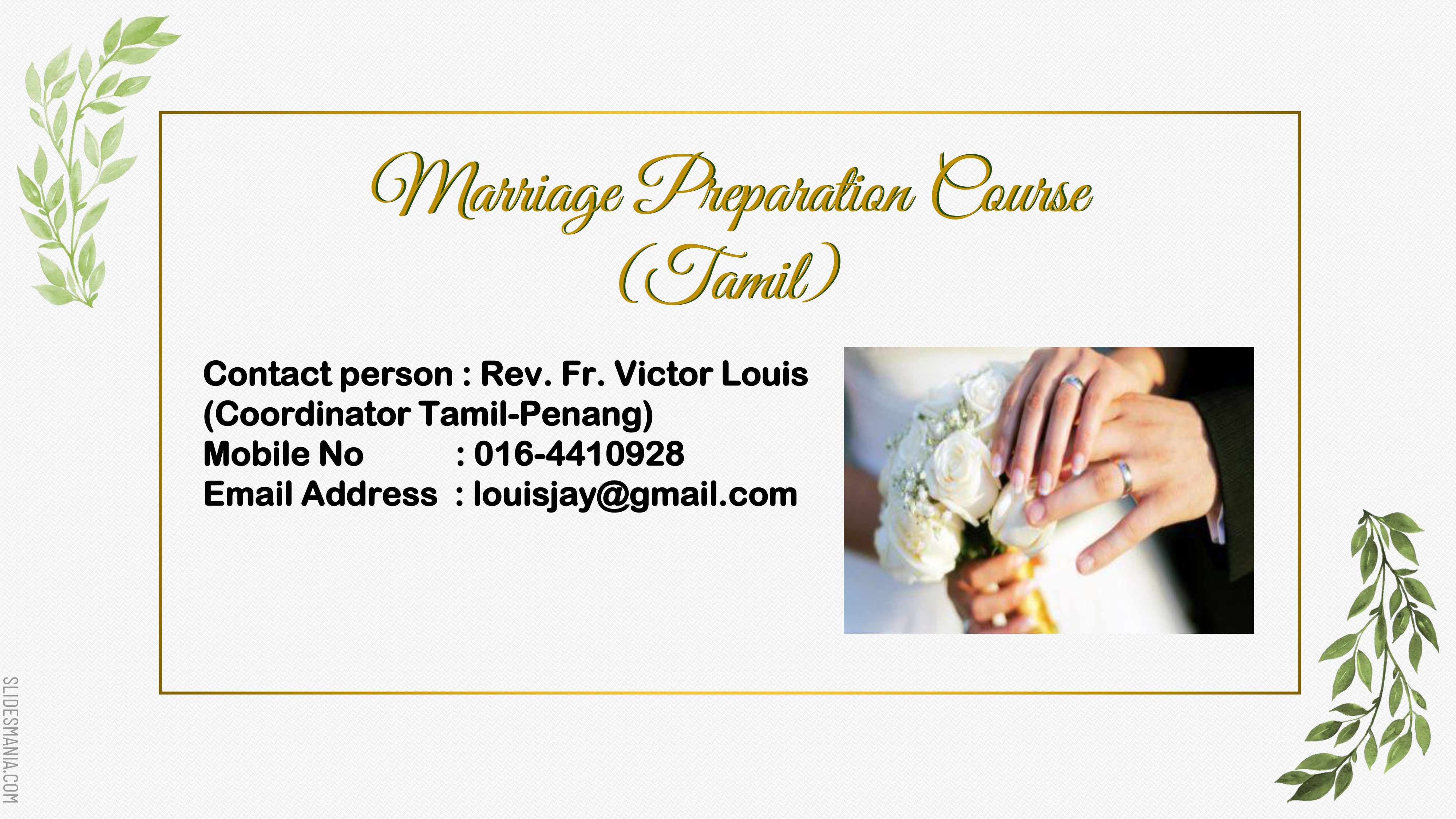 Marriage Preparation Course
(Tamil)

Contact person : Rev. Fr. Victor Louis
(Coordinator Tamil-Penang)
Mobile No : 016-4410928
Email Address : louisjay@gmail.com

SLIDESMANIA.COM